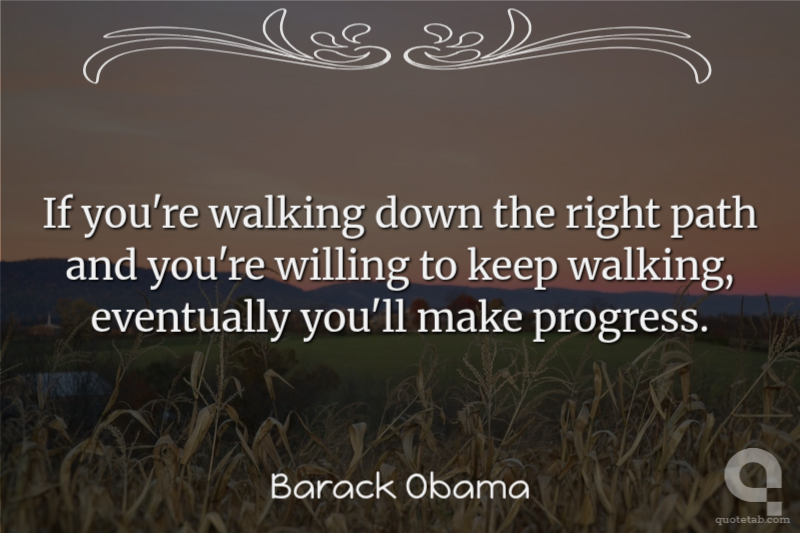 If you're walking down the right path and you're willing to keep walking, eventually you'll make progress.

Barack Obama

quotetab.com